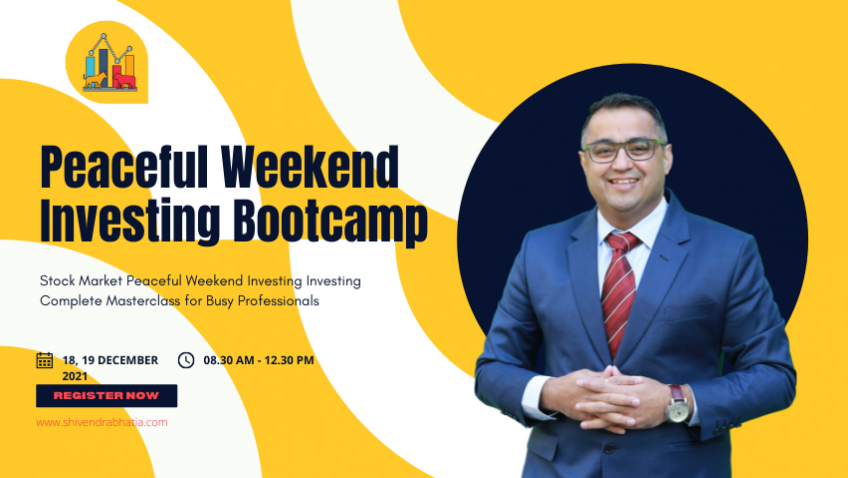 Peaceful Weekend Investing Bootcamp

Stock Market Peaceful Weekend Investing Investing Complete Masterclass for Busy Professionals

18, 19 DECEMBER 2021

08.30 AM - 12.30 PM

REGISTER NOW

www.shivendrabhatia.com